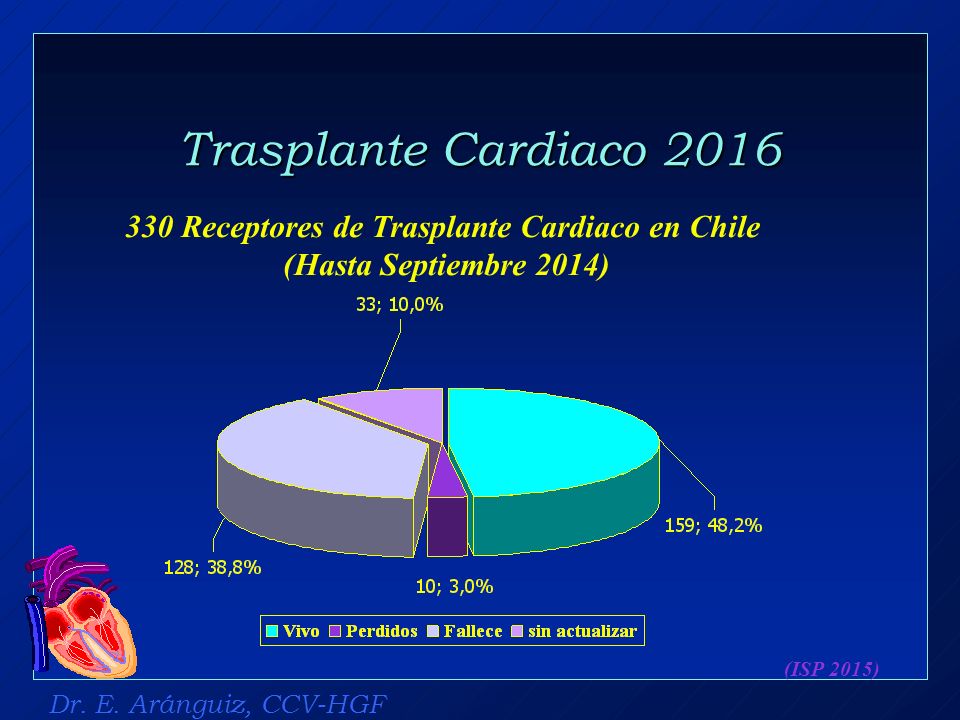 Trasplante Cardiaco 2016

330 Receptores de Trasplante Cardiaco en Chile
(Hasta Septiembre 2014)

33; 10,0%

159; 48,2%

128; 38,8%

10; 3,0%

Vivo Perdidos Fallece sin actualizar

(ISP 2015)

Dr. E. Aránguiz, CCV-HGF